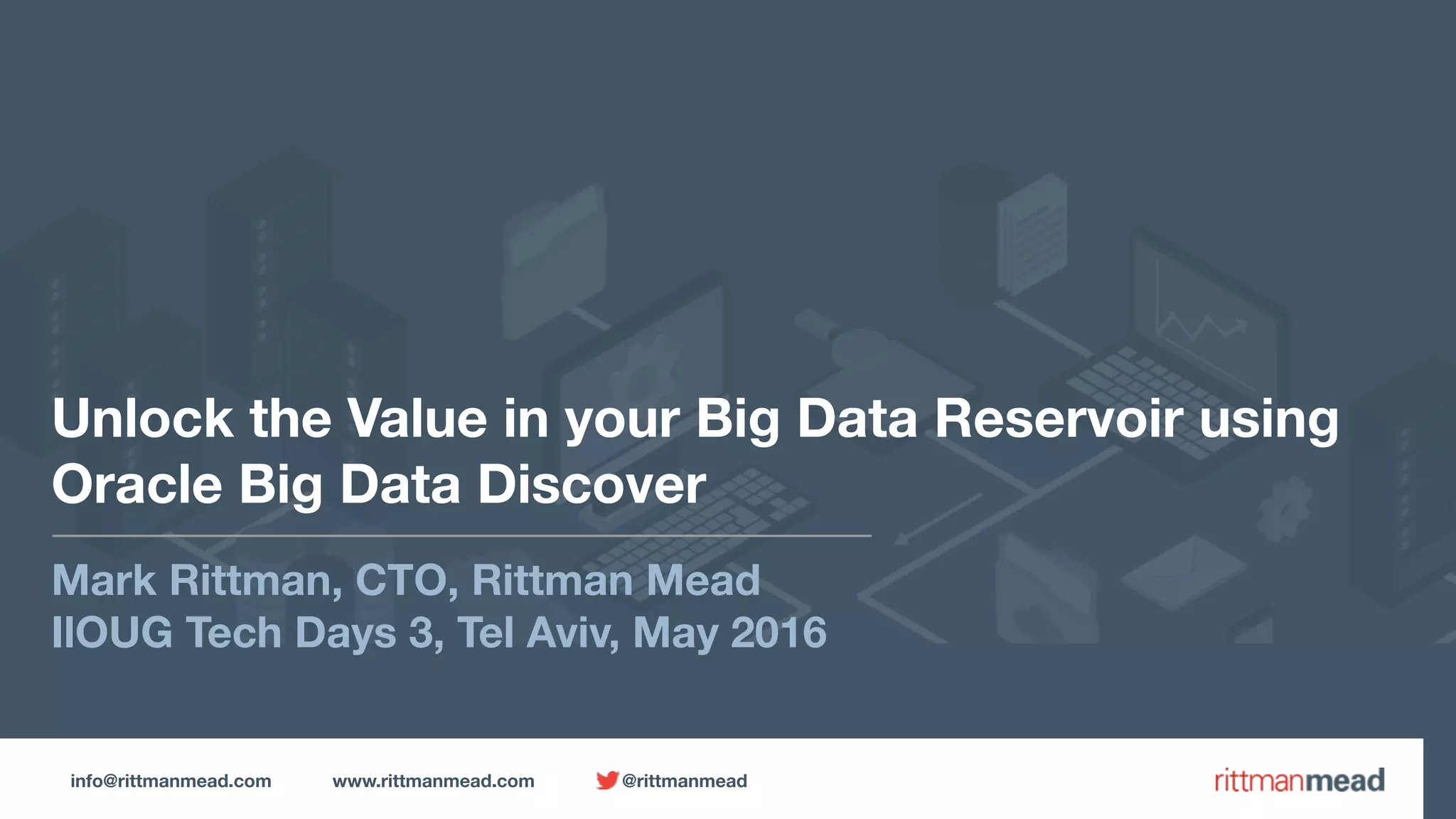 Unlock the Value in your Big Data Reservoir using Oracle Big Data Discover

Mark Rittman, CTO, Rittman Mead
IIOUG Tech Days 3, Tel Aviv, May 2016

info@rittmanmead.com www.rittmanmead.com @rittmanmead

rittmanmead